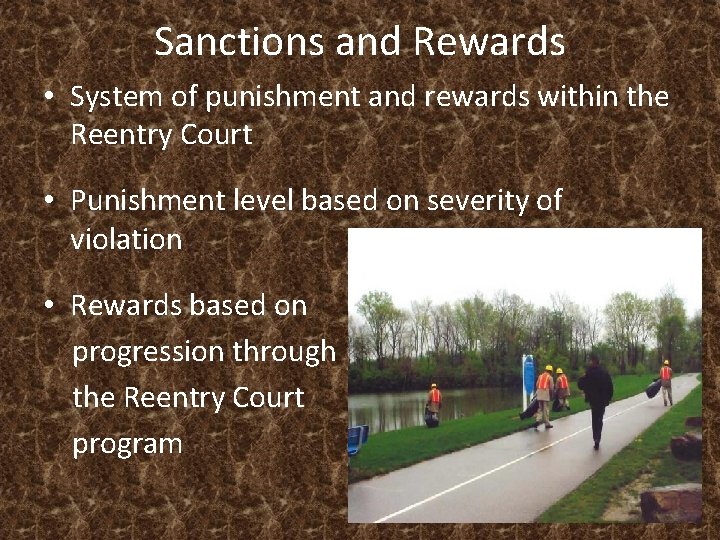 Sanctions and Rewards

• System of punishment and rewards within the Reentry Court

• Punishment level based on severity of violation

• Rewards based on progression through the Reentry Court program